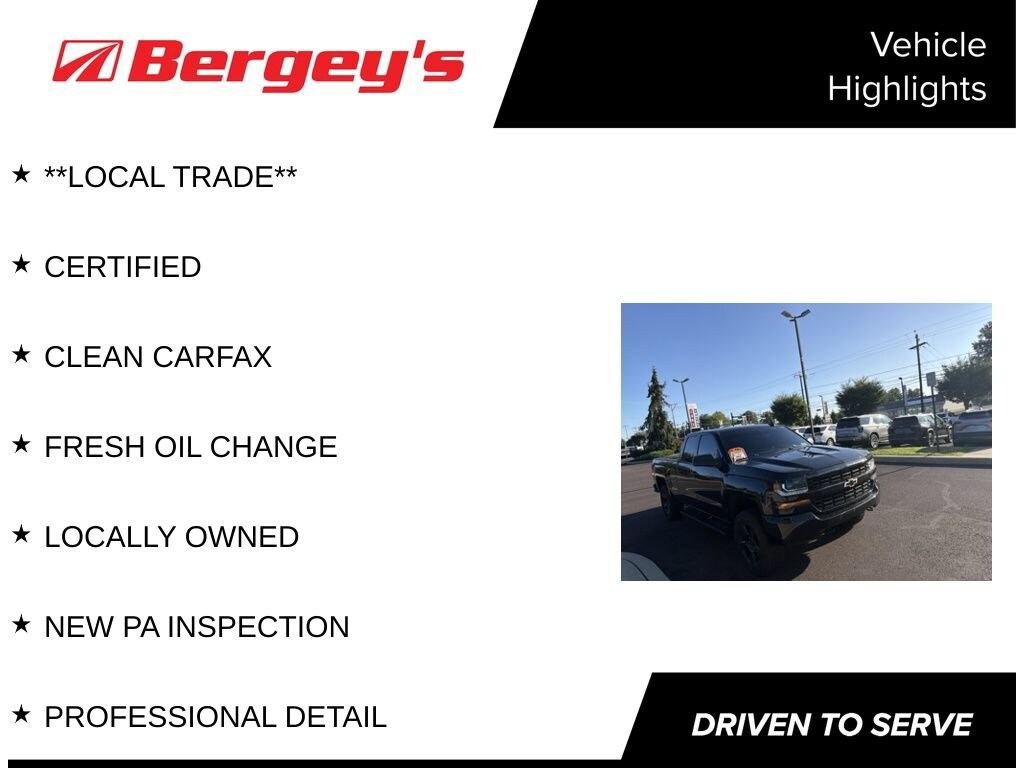 Bergey's

Vehicle Highlights

★ **LOCAL TRADE**

★ CERTIFIED

★ CLEAN CARFAX

★ FRESH OIL CHANGE

★ LOCALLY OWNED

★ NEW PA INSPECTION

★ PROFESSIONAL DETAIL

DRIVEN TO SERVE